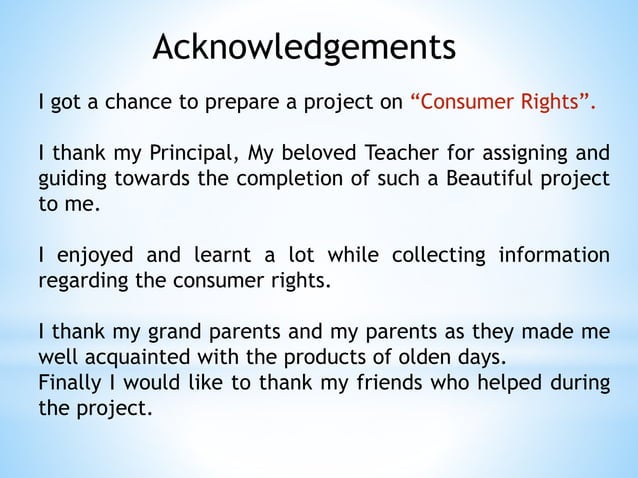 Acknowledgements

I got a chance to prepare a project on “Consumer Rights”.

I thank my Principal, My beloved Teacher for assigning and guiding towards the completion of such a Beautiful project to me.

I enjoyed and learnt a lot while collecting information regarding the consumer rights.

I thank my grand parents and my parents as they made me well acquainted with the products of olden days.
Finally I would like to thank my friends who helped during the project.